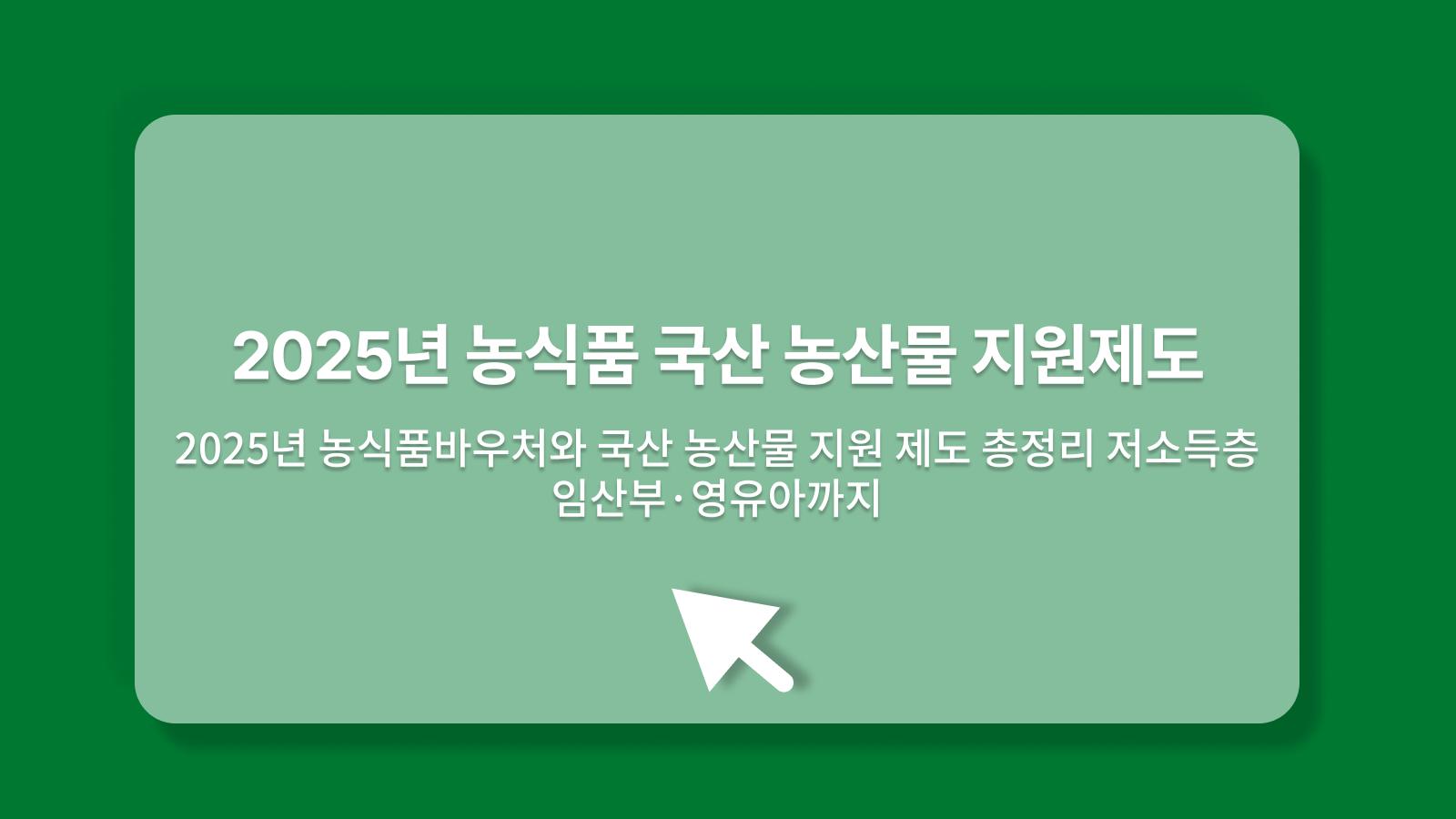 2025년 농식품 국산 농산물 지원제도

2025년 농식품바우처와 국산 농산물 지원 제도 총정리 저소득층 임산부·영유아까지